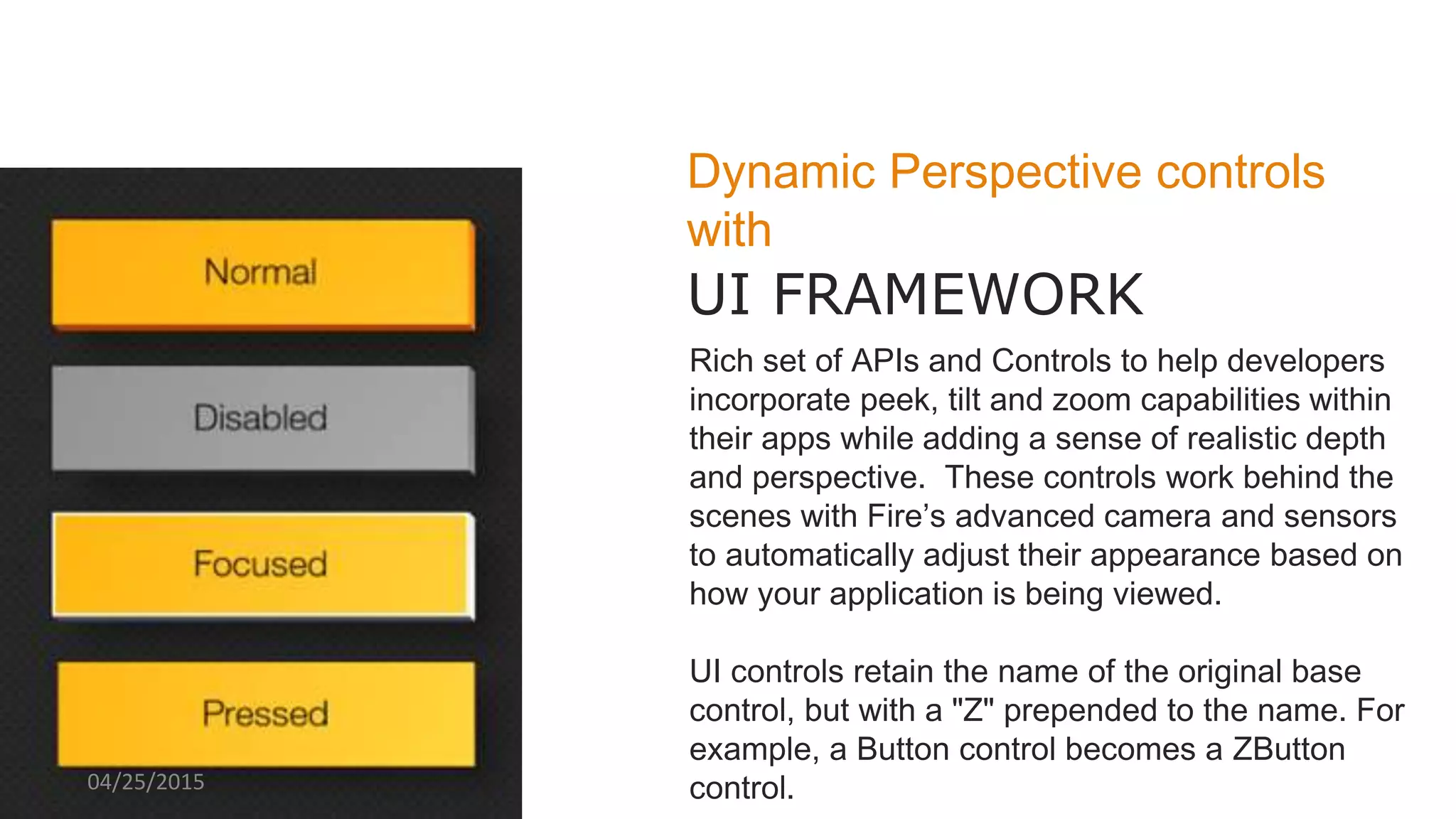 Normal

Disabled

Focused

Pressed

04/25/2015

Dynamic Perspective controls with

UI FRAMEWORK

Rich set of APIs and Controls to help developers incorporate peek, tilt and zoom capabilities within their apps while adding a sense of realistic depth and perspective. These controls work behind the scenes with Fire's advanced camera and sensors to automatically adjust their appearance based on how your application is being viewed.

UI controls retain the name of the original base control, but with a "Z" prepended to the name. For example, a Button control becomes a ZButton control.